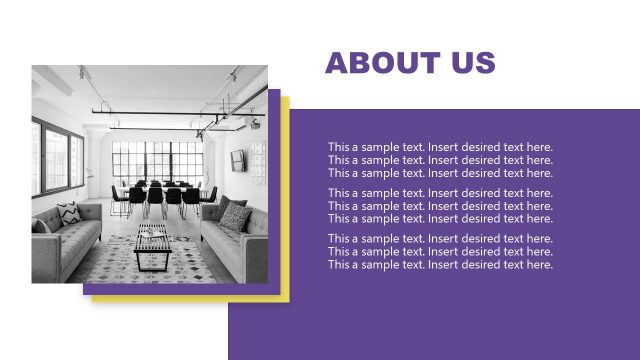 ABOUT US

This a sample text. Insert desired text here. This a sample text. Insert desired text here. This a sample text. Insert desired text here.

This a sample text. Insert desired text here. This a sample text. Insert desired text here. This a sample text. Insert desired text here.

This a sample text. Insert desired text here. This a sample text. Insert desired text here. This a sample text. Insert desired text here.